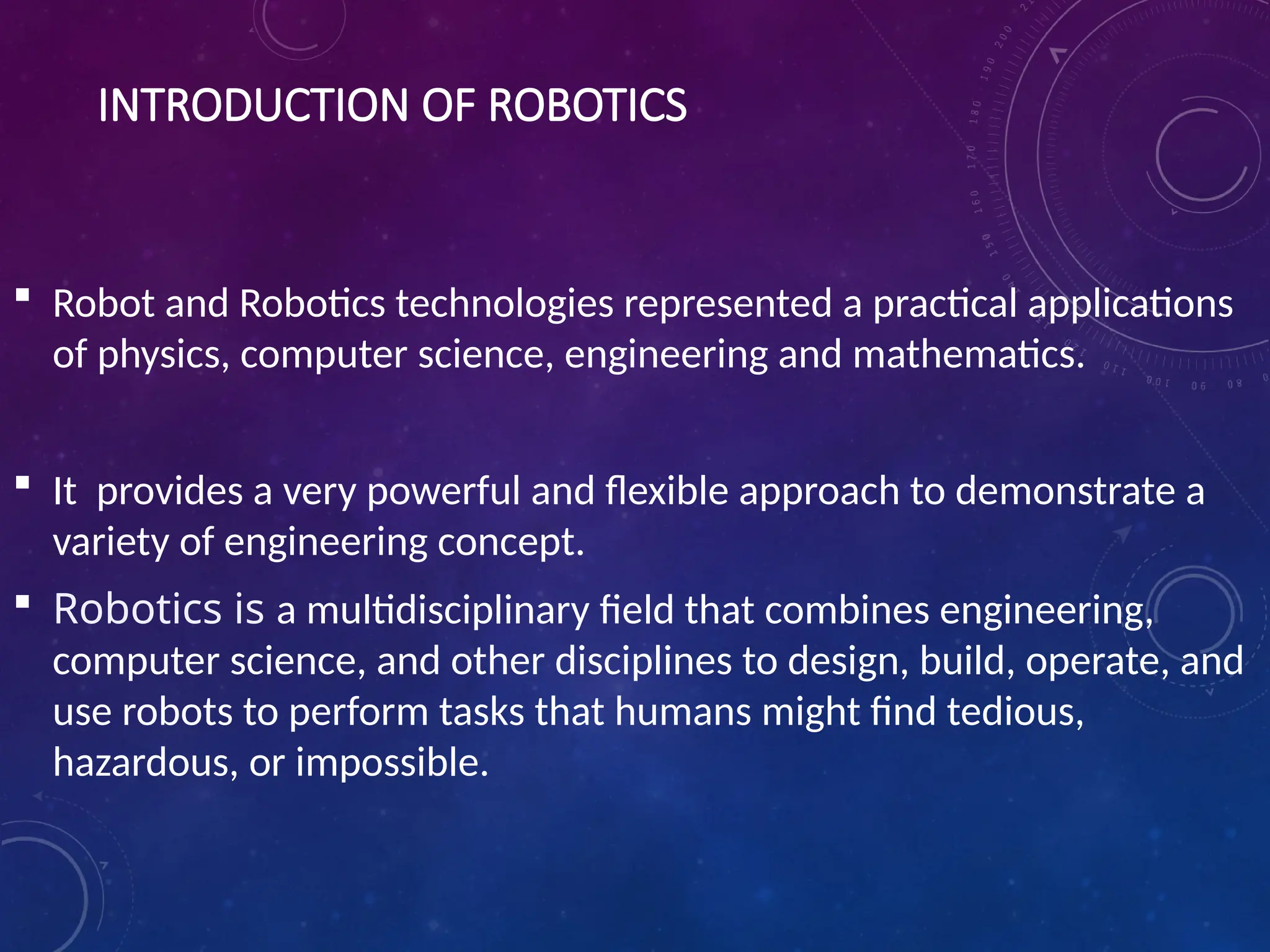 INTRODUCTION OF ROBOTICS

▪ Robot and Robotics technologies represented a practical applications of physics, computer science, engineering and mathematics.

▪ It  provides a very powerful and flexible approach to demonstrate a variety of engineering concept.

▪ Robotics is a multidisciplinary field that combines engineering, computer science, and other disciplines to design, build, operate, and use robots to perform tasks that humans might find tedious, hazardous, or impossible.